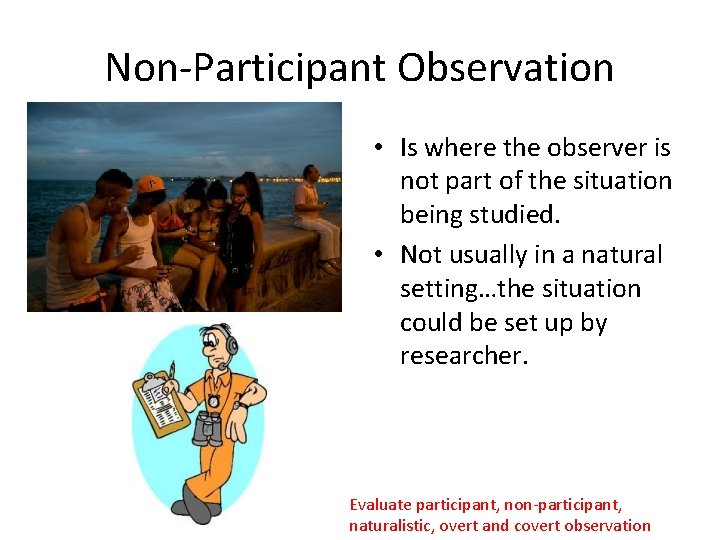 Non-Participant Observation

• Is where the observer is not part of the situation being studied.

• Not usually in a natural setting…the situation could be set up by researcher.

Evaluate participant, non-participant, naturalistic, overt and covert observation